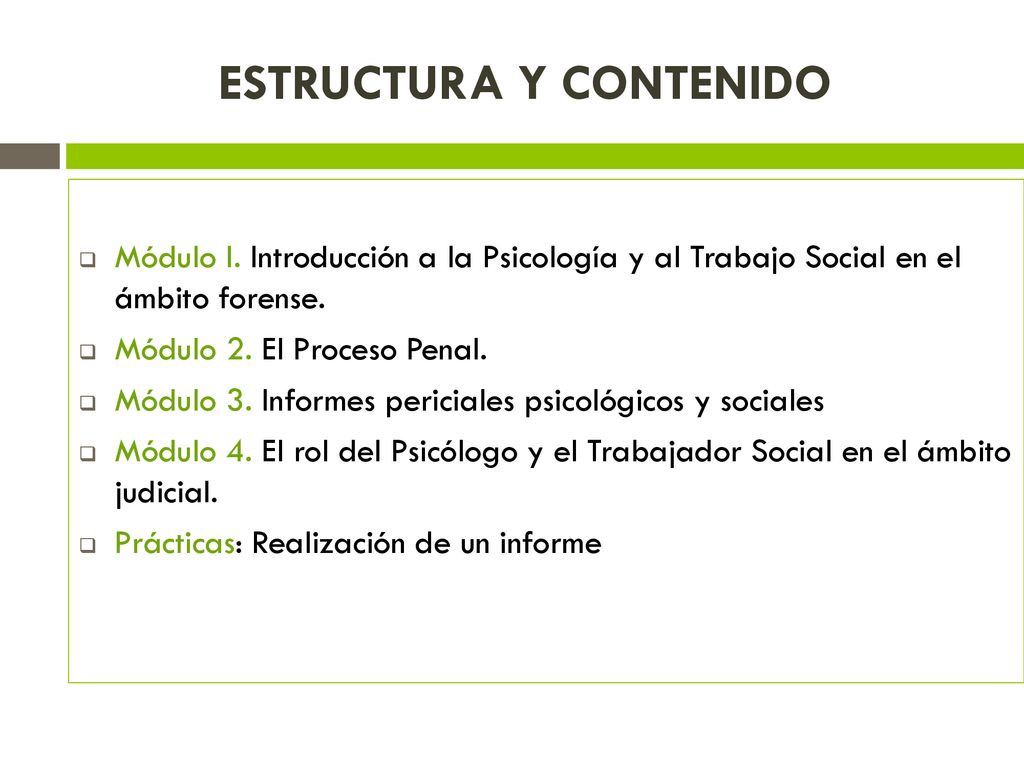 ESTRUCTURA Y CONTENIDO

Módulo I. Introducción a la Psicología y al Trabajo Social en el ámbito forense.

Módulo 2. El Proceso Penal.

Módulo 3. Informes periciales psicológicos y sociales

Módulo 4. El rol del Psicólogo y el Trabajador Social en el ámbito judicial.

Prácticas: Realización de un informe